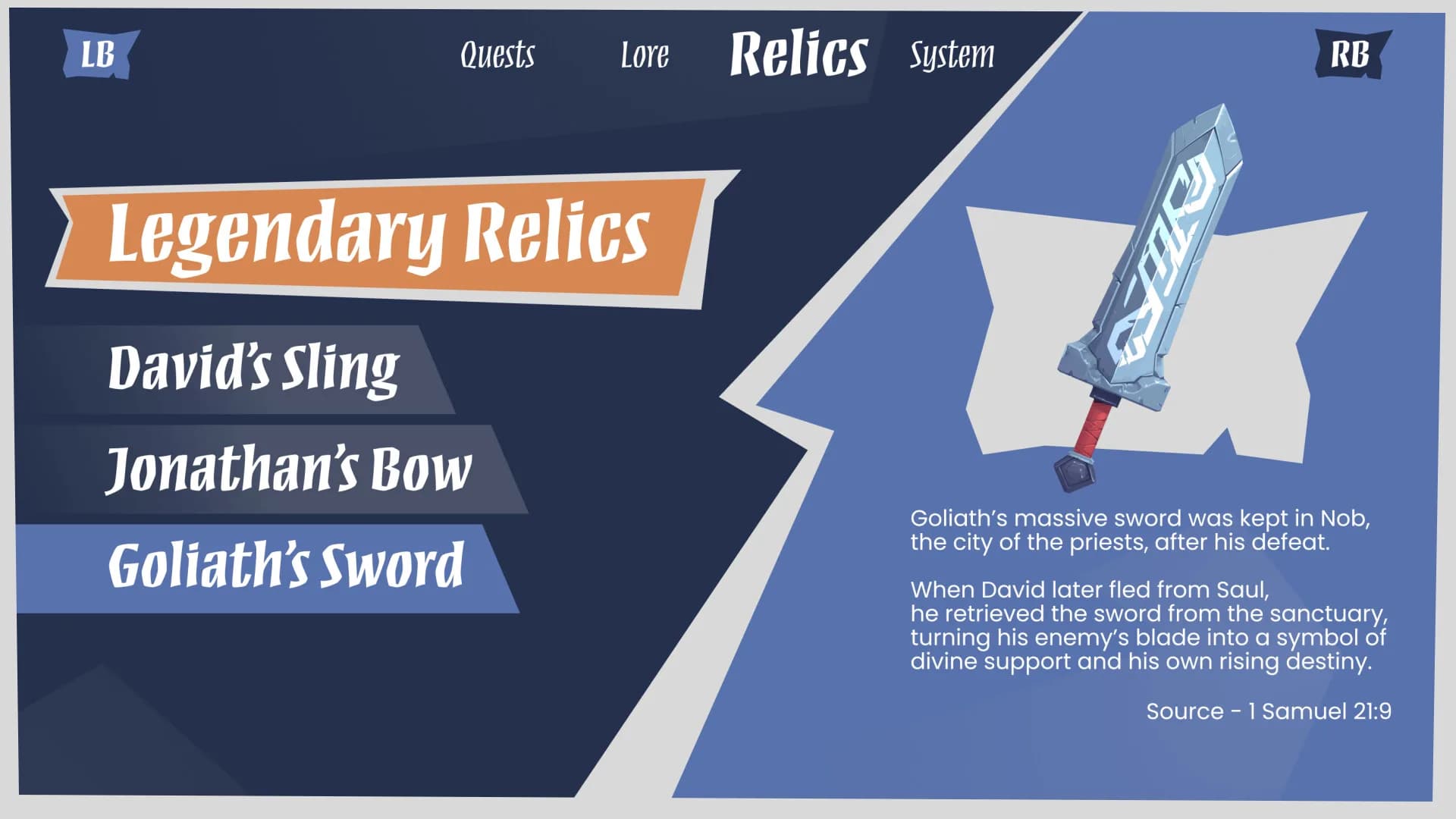 LB

Quests Lore Relics System

RB

Legendary Relics

David's Sling

Jonathan's Bow

Goliath's Sword

Goliath's massive sword was kept in Nob, the city of the priests, after his defeat.

When David later fled from Saul, he retrieved the sword from the sanctuary, turning his enemy's blade into a symbol of divine support and his own rising destiny.

Source - 1 Samuel 21:9